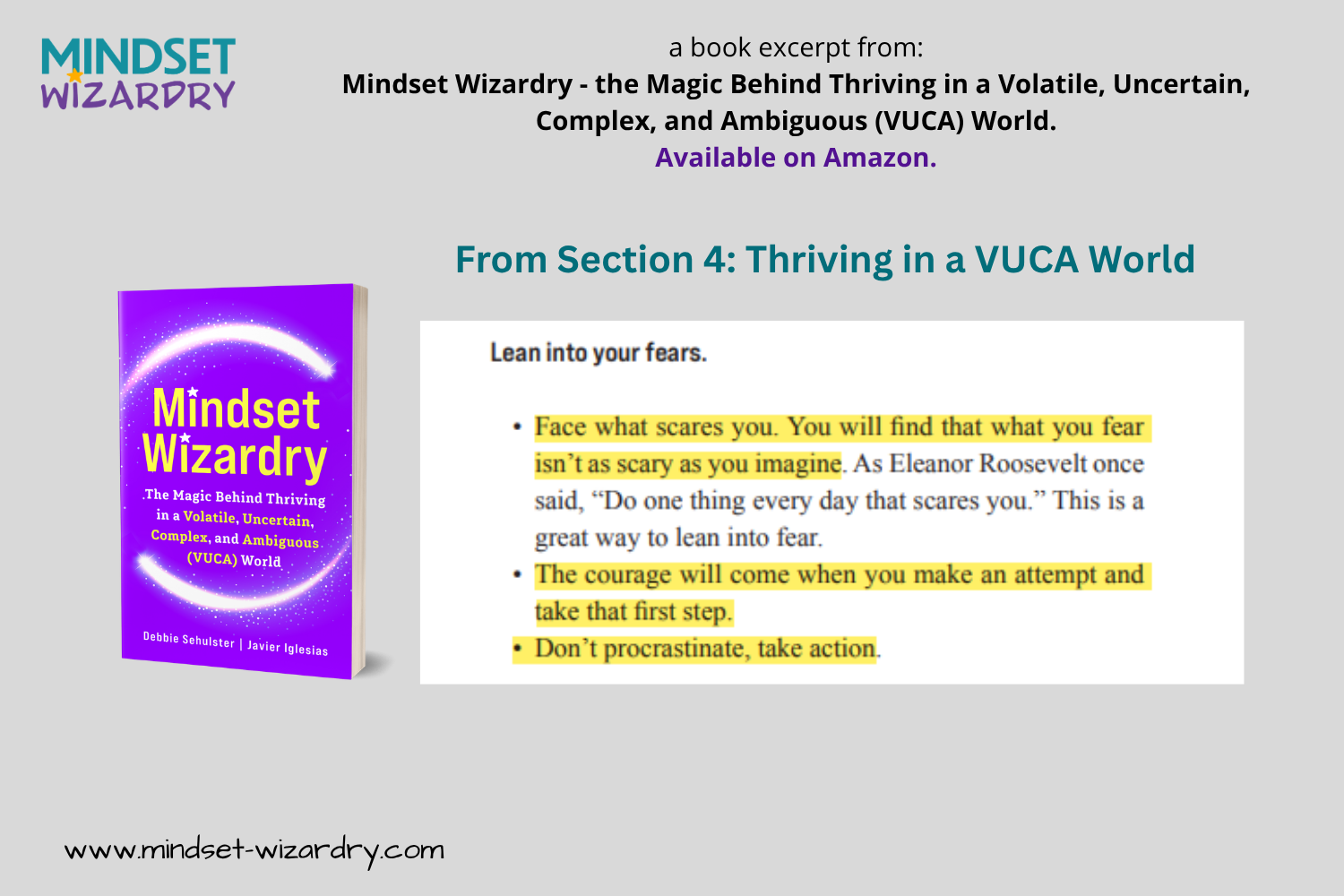 MINDSET WIZARDRY

a book excerpt from:
Mindset Wizardry - the Magic Behind Thriving in a Volatile, Uncertain, Complex, and Ambiguous (VUCA) World.
Available on Amazon.

From Section 4: Thriving in a VUCA World

Mindset Wizardry
The Magic Behind Thriving in a Volatile, Uncertain, Complex, and Ambiguous (VUCA) World
Debbie Sehulster | Javier Iglesias

Lean into your fears.

• Face what scares you. You will find that what you fear isn't as scary as you imagine. As Eleanor Roosevelt once said, "Do one thing every day that scares you." This is a great way to lean into fear.
• The courage will come when you make an attempt and take that first step.
• Don't procrastinate, take action.

www.mindset-wizardry.com